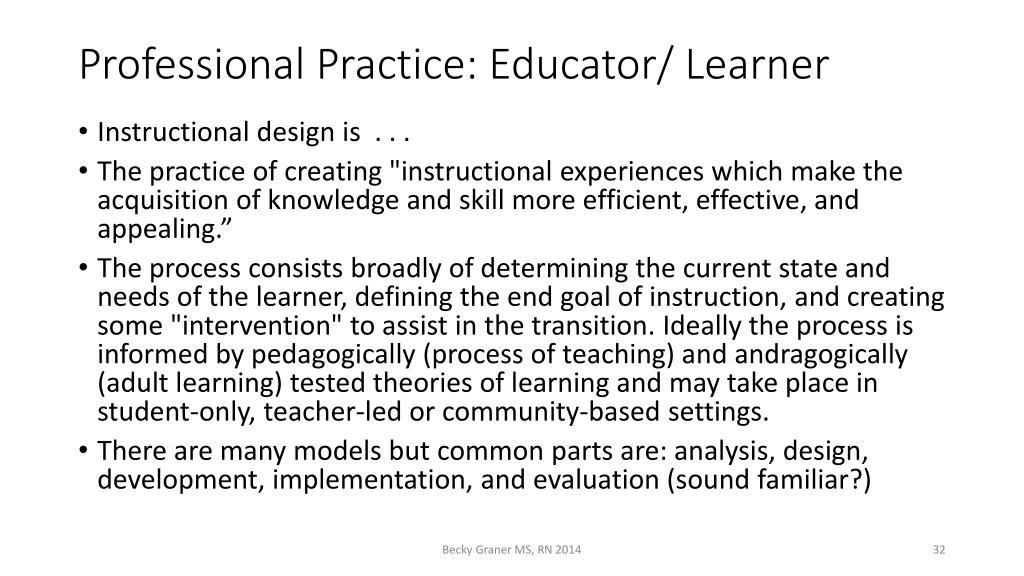 Professional Practice: Educator/ Learner

• Instructional design is . . .

• The practice of creating "instructional experiences which make the acquisition of knowledge and skill more efficient, effective, and appealing.”

• The process consists broadly of determining the current state and needs of the learner, defining the end goal of instruction, and creating some "intervention" to assist in the transition. Ideally the process is informed by pedagogically (process of teaching) and andragogically (adult learning) tested theories of learning and may take place in student-only, teacher-led or community-based settings.

• There are many models but common parts are: analysis, design, development, implementation, and evaluation (sound familiar?)

Becky Graner MS, RN 2014

32